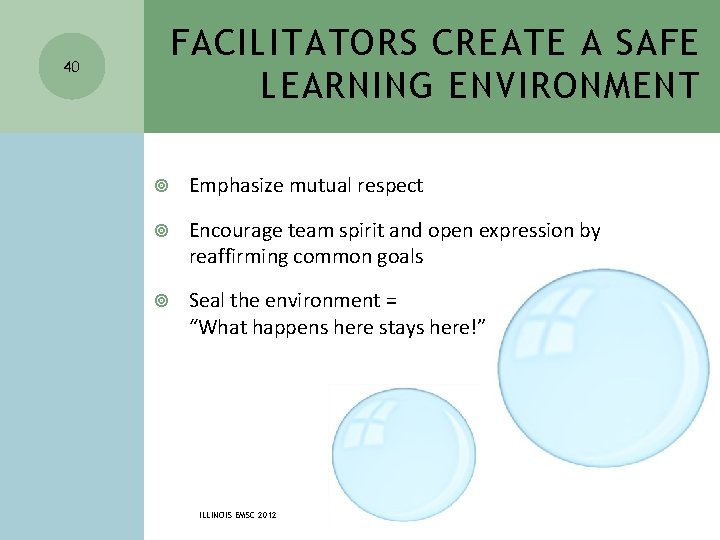 40

FACILITATORS CREATE A SAFE LEARNING ENVIRONMENT

Emphasize mutual respect

Encourage team spirit and open expression by reaffirming common goals

Seal the environment =
"What happens here stays here!"

ILLINOIS EMSC 2012